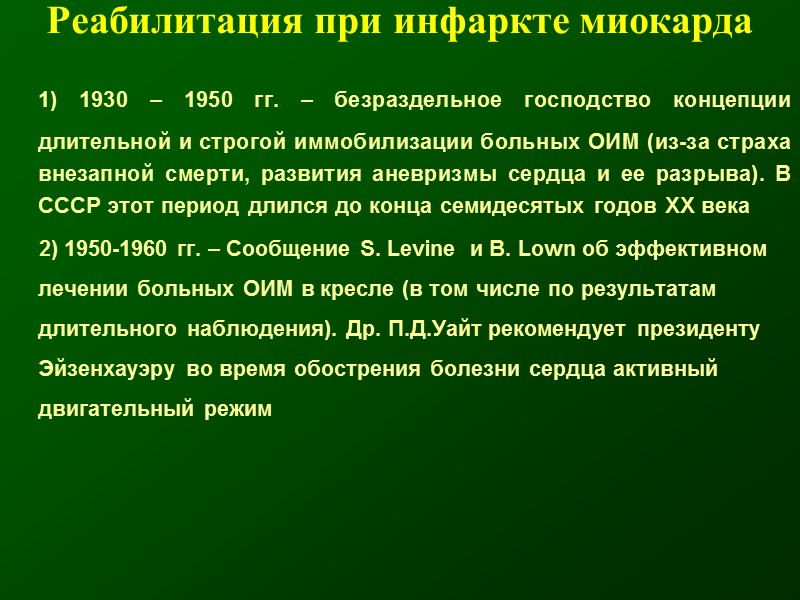 Реабилитация при инфаркте миокарда

1) 1930 – 1950 гг. – безраздельное господство концепции длительной и строгой иммобилизации больных ОИМ (из-за страха внезапной смерти, развития аневризмы сердца и ее разрыва). В СССР этот период длился до конца семидесятых годов XX века

2) 1950-1960 гг. – Сообщение S. Levine и B. Lown об эффективном лечении больных ОИМ в кресле (в том числе по результатам длительного наблюдения). Др. П.Д.Уайт рекомендует президенту Эйзенхауэру во время обострения болезни сердца активный двигательный режим